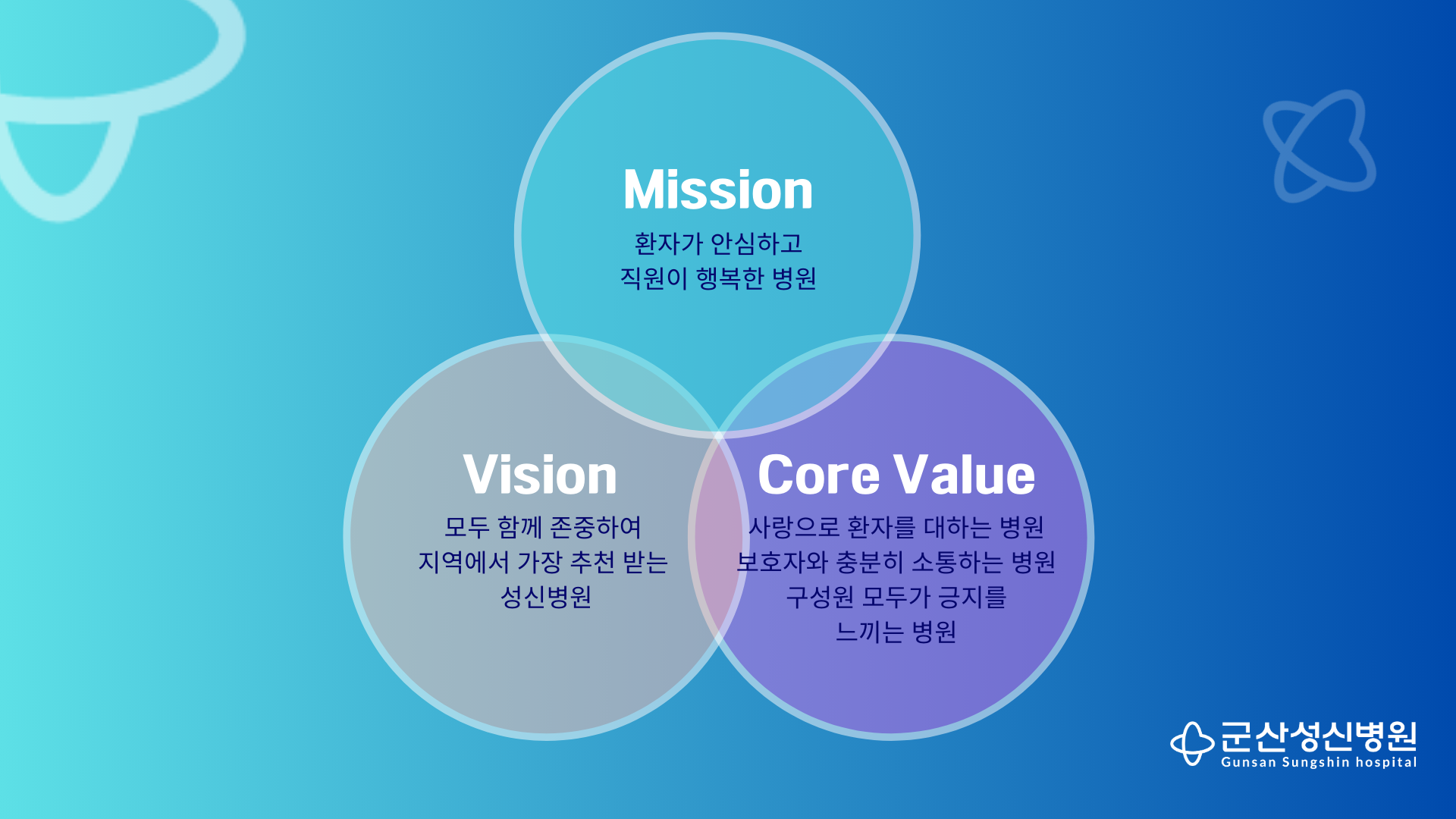 Mission
환자가 안심하고
직원이 행복한 병원

Vision
모두 함께 존중하여
지역에서 가장 추천 받는
성신병원

Core Value
사랑으로 환자를 대하는 병원
보호자와 충분히 소통하는 병원
구성원 모두가 긍지를
느끼는 병원

군산성신병원
Gunsan Sungshin hospital